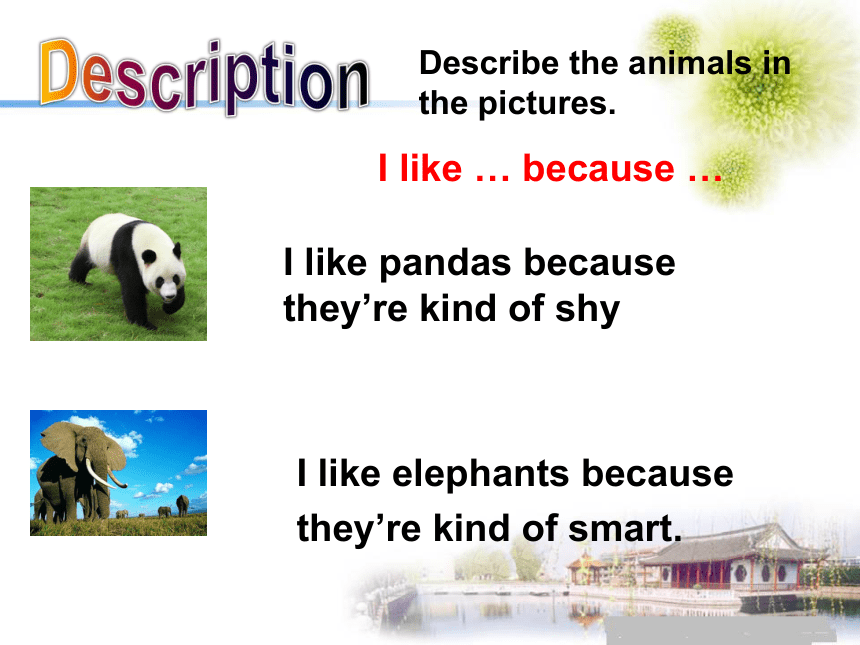 Description

Describe the animals in the pictures.

I like … because …

I like pandas because they’re kind of shy

I like elephants because they’re kind of smart.